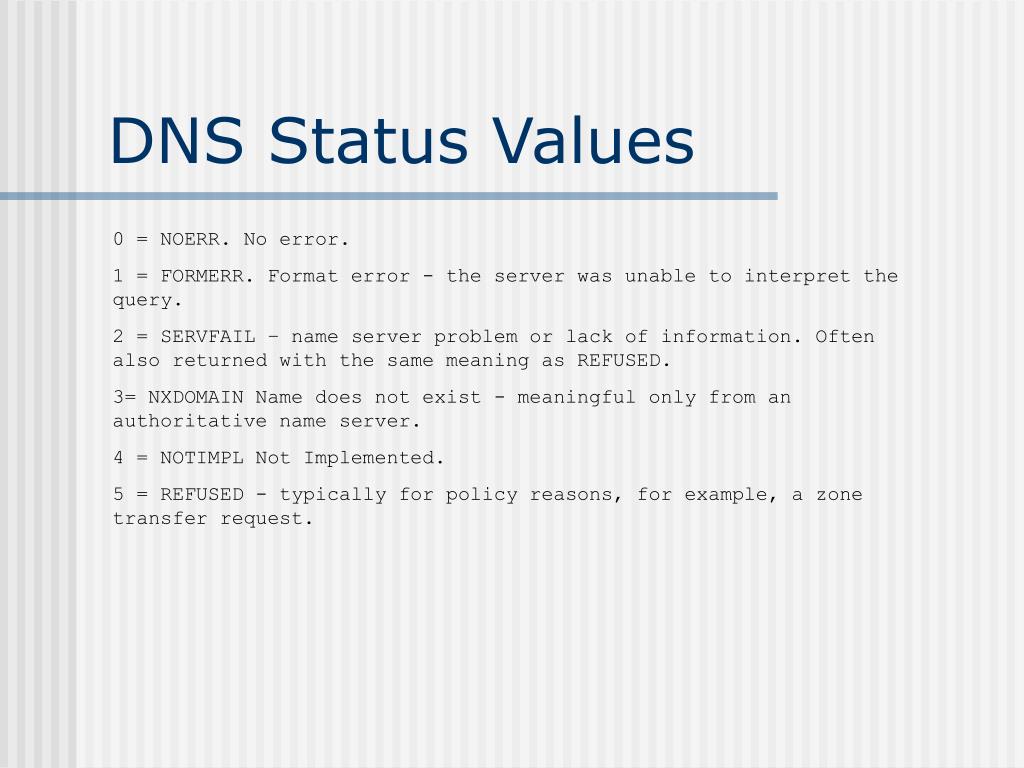 DNS Status Values

0 = NOERR. No error.

1 = FORMERR. Format error - the server was unable to interpret the query.

2 = SERVFAIL – name server problem or lack of information. Often also returned with the same meaning as REFUSED.

3= NXDOMAIN Name does not exist - meaningful only from an authoritative name server.

4 = NOTIMPL Not Implemented.

5 = REFUSED - typically for policy reasons, for example, a zone transfer request.